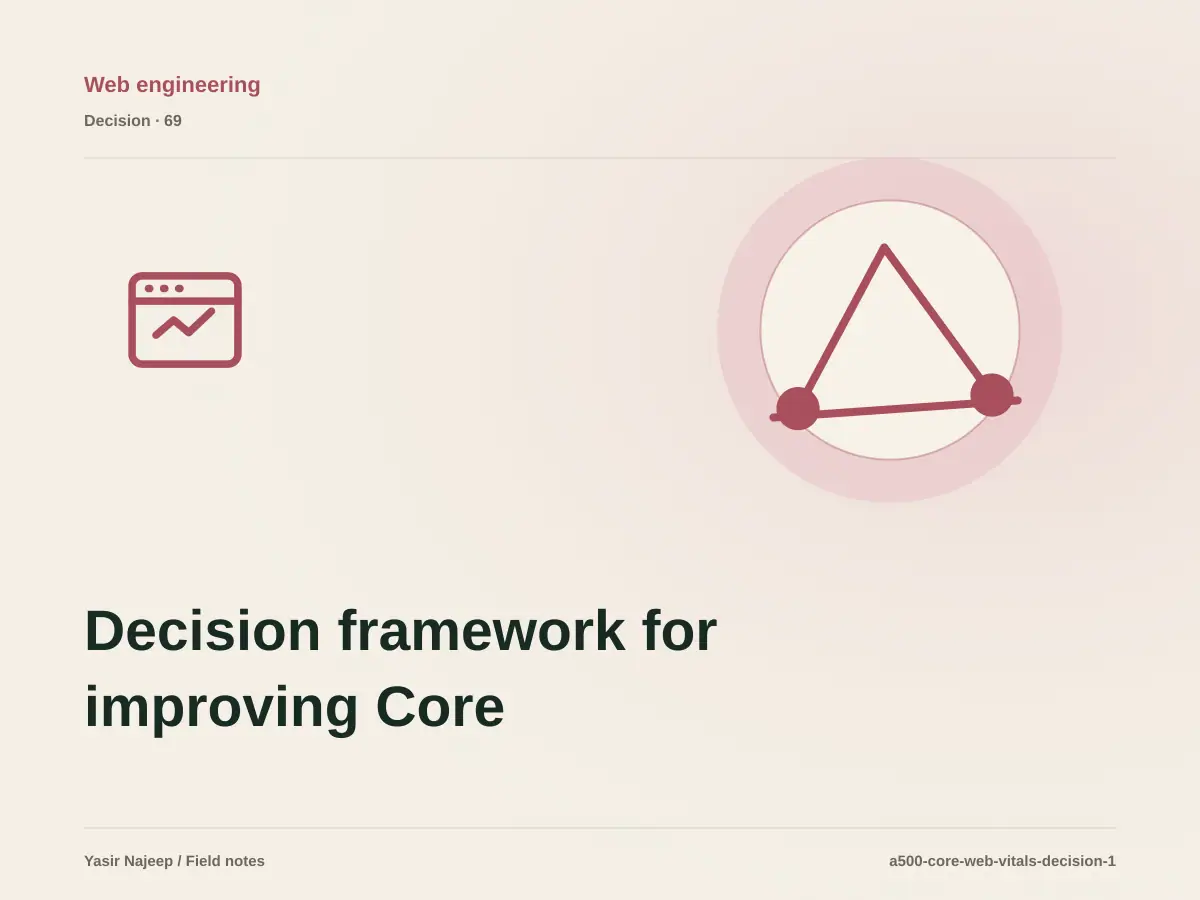 Web engineering

Decision · 69

Decision framework for improving Core

Yasir Najeep / Field notes

a500-core-web-vitals-decision-1